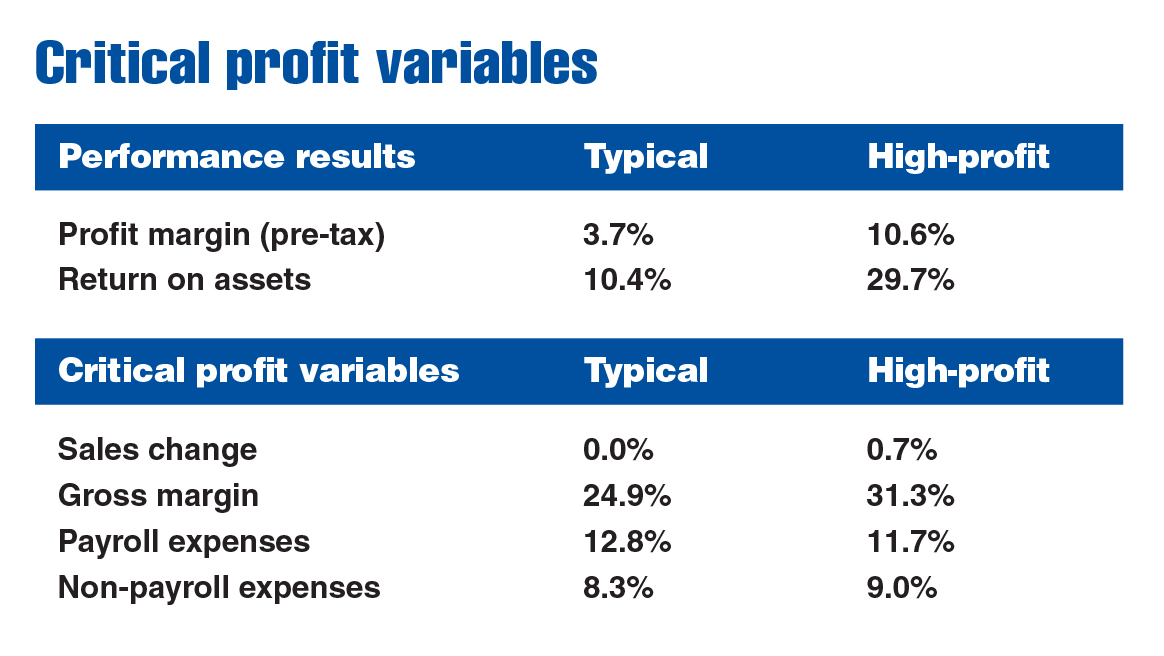 Critical profit variables

| Performance results | Typical | High-profit |
|---|---|---|
| Profit margin (pre-tax) | 3.7% | 10.6% |
| Return on assets | 10.4% | 29.7% |

| Critical profit variables | Typical | High-profit |
|---|---|---|
| Sales change | 0.0% | 0.7% |
| Gross margin | 24.9% | 31.3% |
| Payroll expenses | 12.8% | 11.7% |
| Non-payroll expenses | 8.3% | 9.0% |